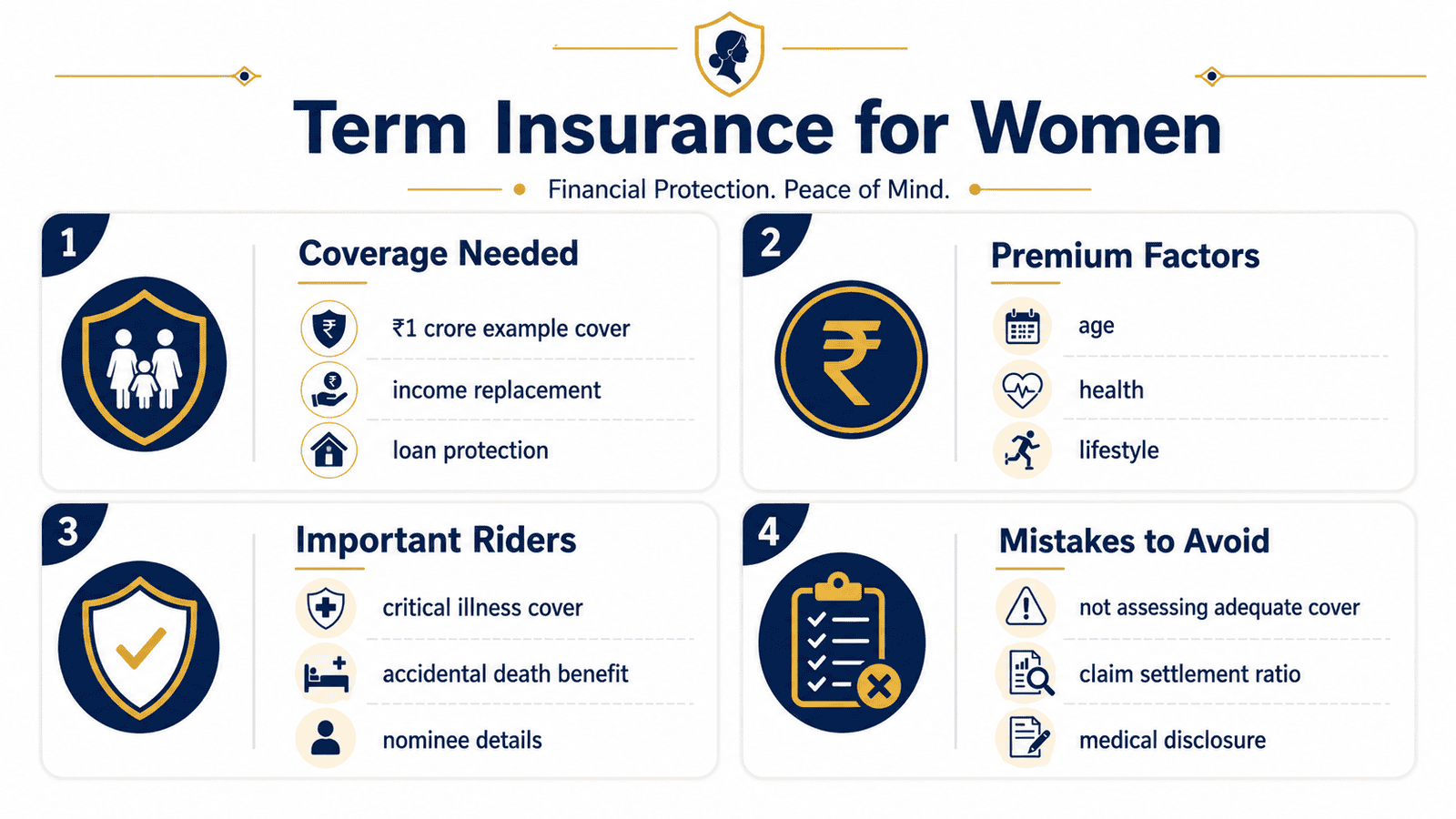 Term Insurance for Women

Financial Protection. Peace of Mind.

1

Coverage Needed

₹1 crore example cover

income replacement

loan protection

2

Premium Factors

age

health

lifestyle

3

Important Riders

critical illness cover

accidental death benefit

nominee details

4

Mistakes to Avoid

not assessing adequate cover

claim settlement ratio

medical disclosure